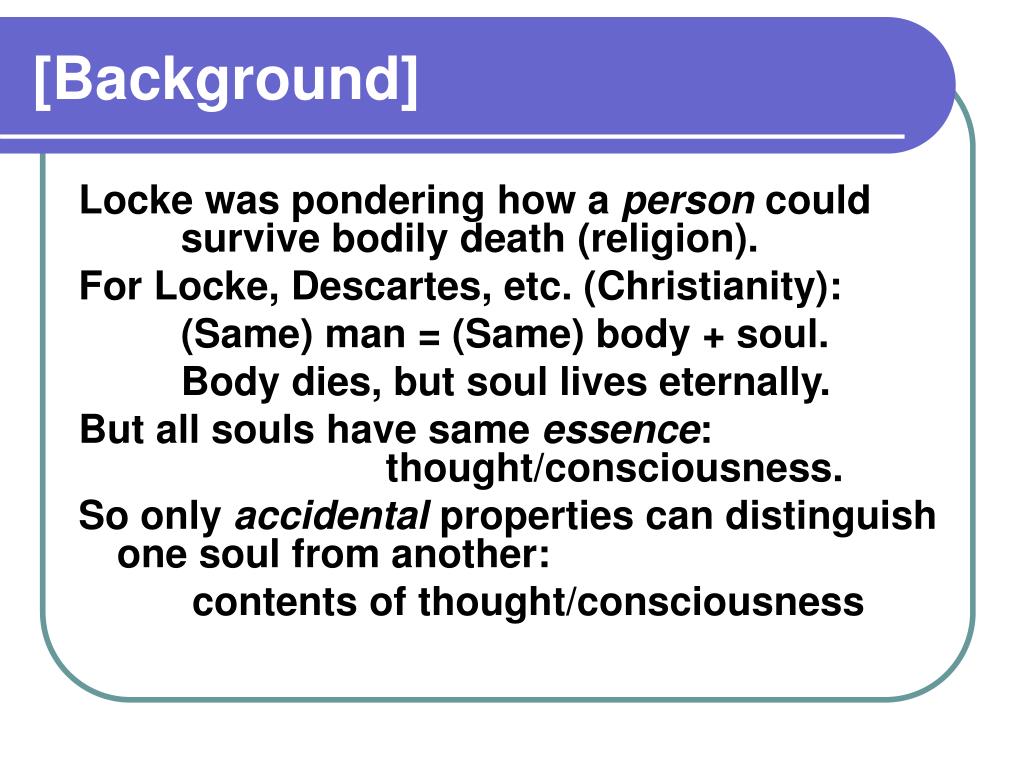 [Background]

Locke was pondering how a person could survive bodily death (religion).

For Locke, Descartes, etc. (Christianity):

(Same) man = (Same) body + soul.

Body dies, but soul lives eternally.

But all souls have same essence: thought/consciousness.

So only accidental properties can distinguish one soul from another:

contents of thought/consciousness